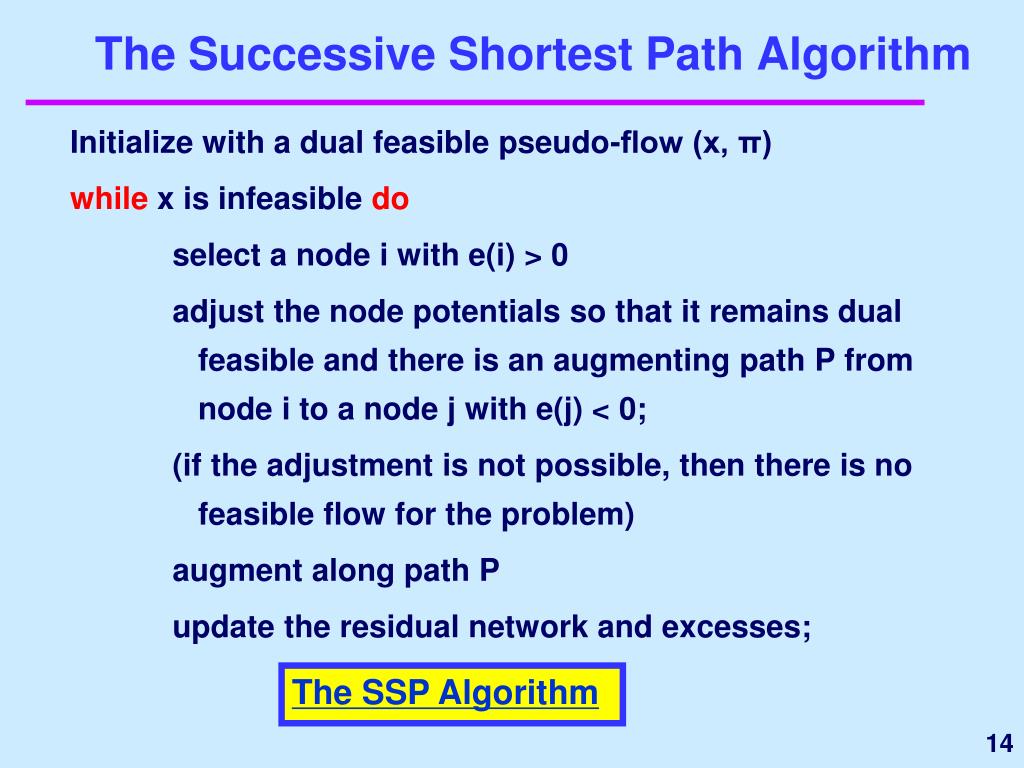 The Successive Shortest Path Algorithm

Initialize with a dual feasible pseudo-flow (x, π)

while x is infeasible do

select a node i with e(i) > 0

adjust the node potentials so that it remains dual feasible and there is an augmenting path P from node i to a node j with e(j) < 0;

(if the adjustment is not possible, then there is no feasible flow for the problem)

augment along path P

update the residual network and excesses;

The SSP Algorithm

14